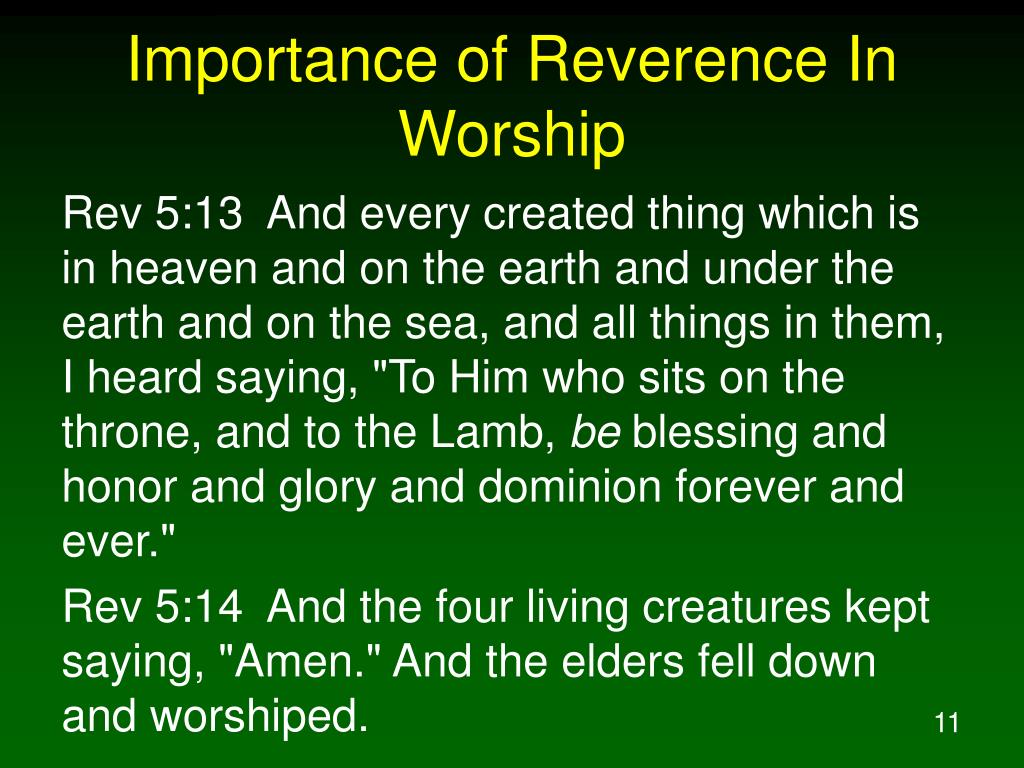 Importance of Reverence In Worship

Rev 5:13 And every created thing which is in heaven and on the earth and under the earth and on the sea, and all things in them, I heard saying, "To Him who sits on the throne, and to the Lamb, be blessing and honor and glory and dominion forever and ever."

Rev 5:14 And the four living creatures kept saying, "Amen." And the elders fell down and worshiped.

11